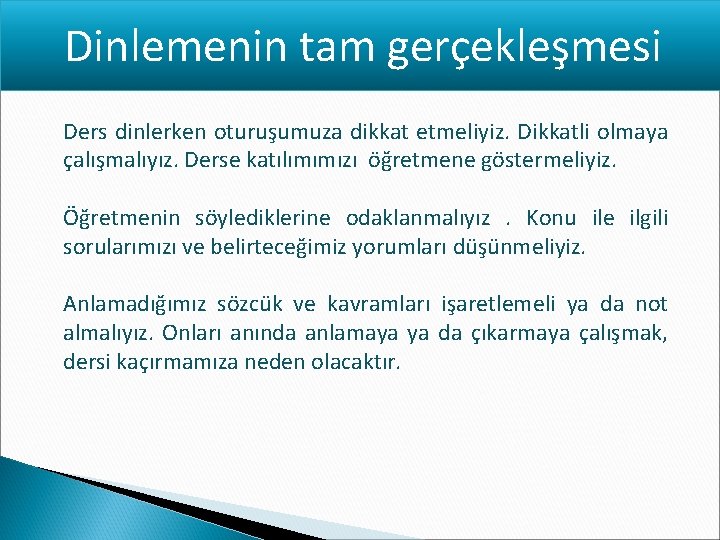 Dinlemenin tam gerçekleşmesi

Ders dinlerken oturuşumuza dikkat etmeliyiz. Dikkatli olmaya çalışmalıyız. Derse katılımımızı öğretmene göstermeliyiz.

Öğretmenin söylediklerine odaklanmalıyız . Konu ile ilgili sorularımızı ve belirteceğimiz yorumları düşünmeliyiz.

Anlamadığımız sözcük ve kavramları işaretlemeli ya da not almalıyız. Onları anında anlamaya ya da çıkarmaya çalışmak, dersi kaçırmamıza neden olacaktır.